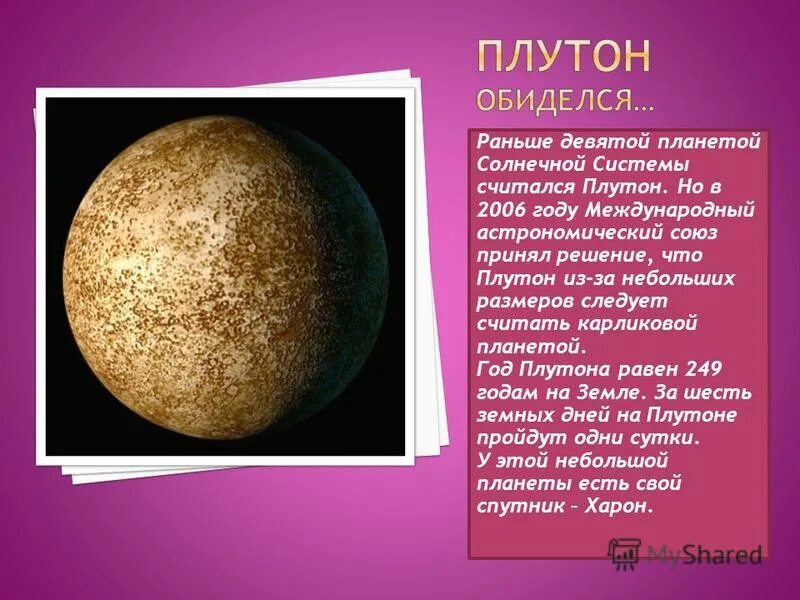 ПЛУТОН
ОБИДЕЛСЯ…

Раньше девятой планетой Солнечной Системы считался Плутон. Но в 2006 году Международный астрономический союз принял решение, что Плутон из-за небольших размеров следует считать карликовой планетой.
Год Плутона равен 249 годам на Земле. За шесть земных дней на Плутоне пройдут одни сутки.
У этой небольшой планеты есть свой спутник – Харон.

MyShared